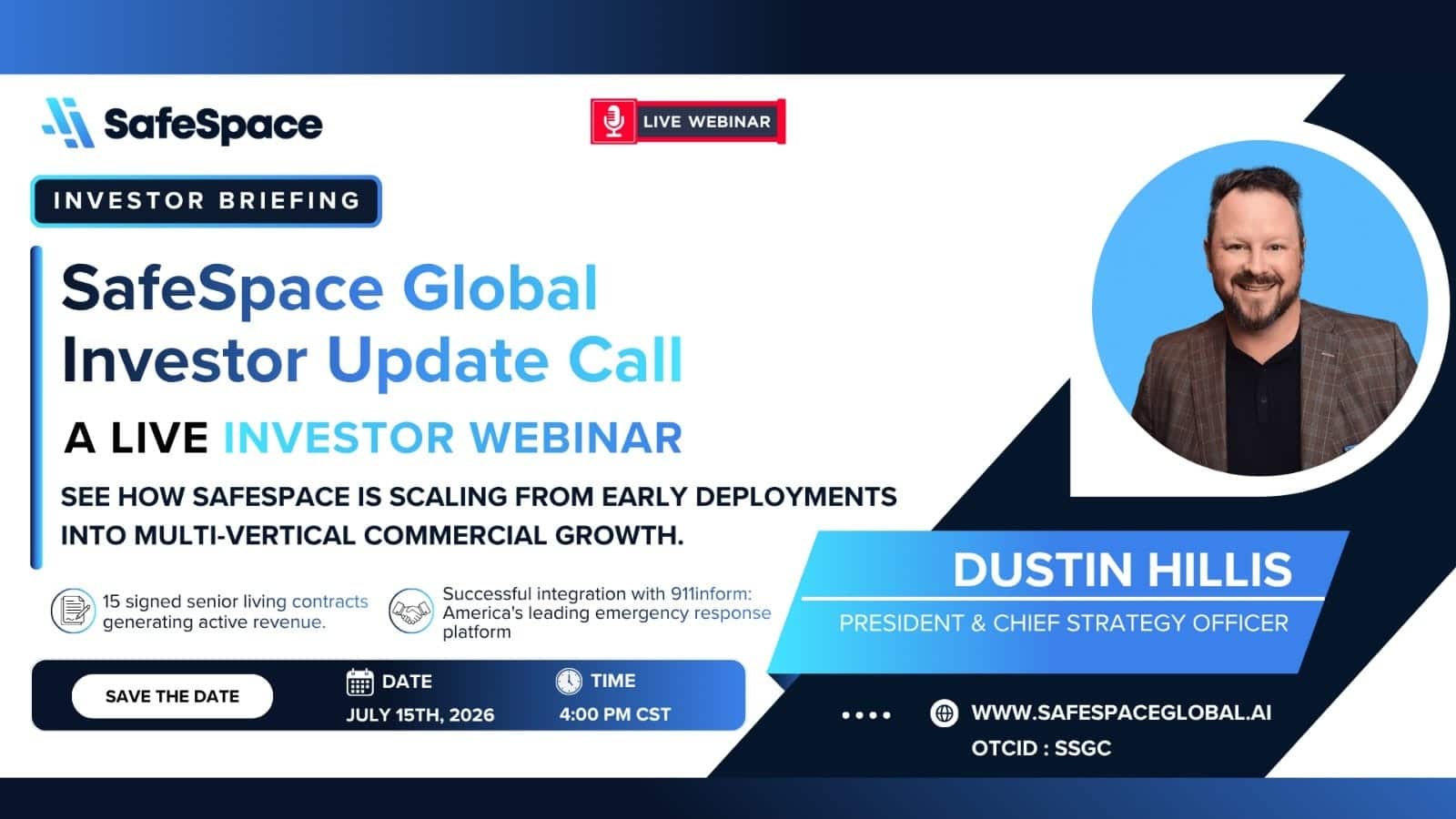 SafeSpace

LIVE WEBINAR

INVESTOR BRIEFING

SafeSpace Global Investor Update Call

A LIVE INVESTOR WEBINAR

SEE HOW SAFESPACE IS SCALING FROM EARLY DEPLOYMENTS INTO MULTI-VERTICAL COMMERCIAL GROWTH.

15 signed senior living contracts generating active revenue.

Successful integration with 911inform: America's leading emergency response platform

SAVE THE DATE

DATE
JULY 15TH, 2026

TIME
4:00 PM CST

DUSTIN HILLIS
PRESIDENT & CHIEF STRATEGY OFFICER

WWW.SAFESPACEGLOBAL.AI
OTCID : SSGC